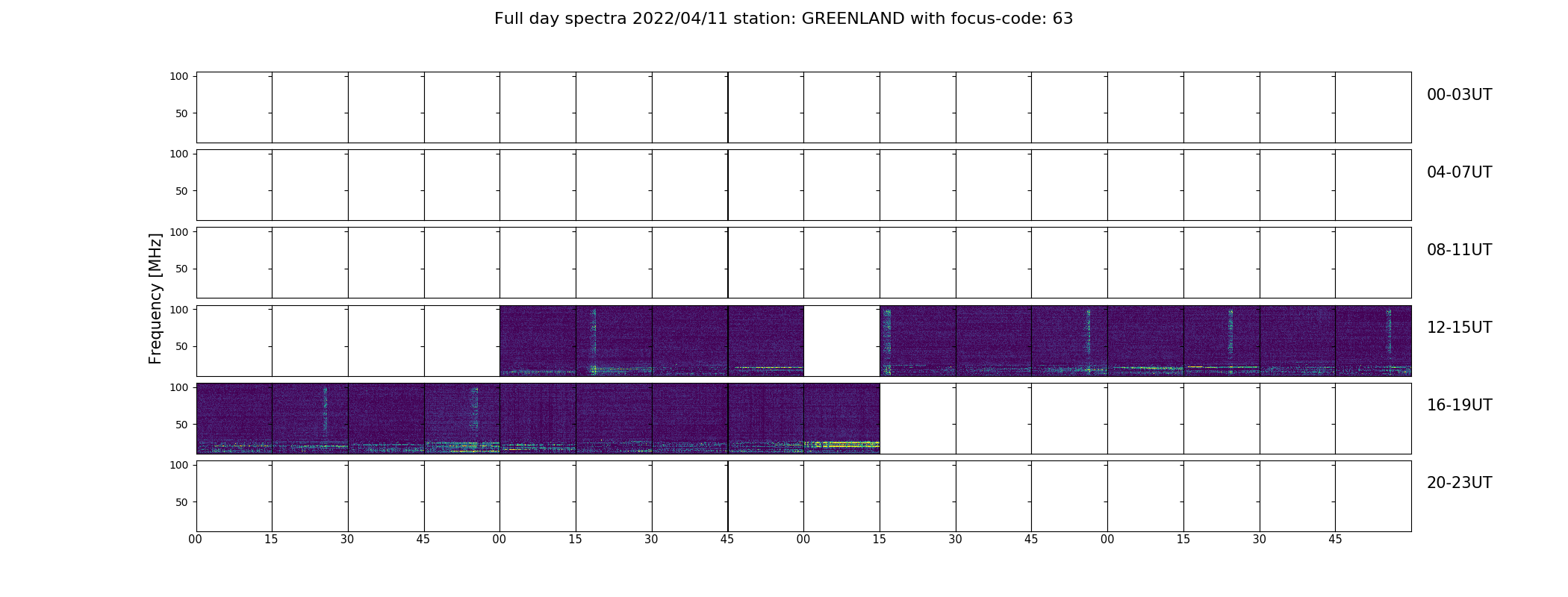 Full day spectra 2022/04/11 station: GREENLAND with focus-code: 63

Frequency [MHz]

100
50
00-03UT

100
50
04-07UT

100
50
08-11UT

100
50
12-15UT

100
50
16-19UT

100
50
20-23UT

00 15 30 45 00 15 30 45 00 15 30 45 00 15 30 45